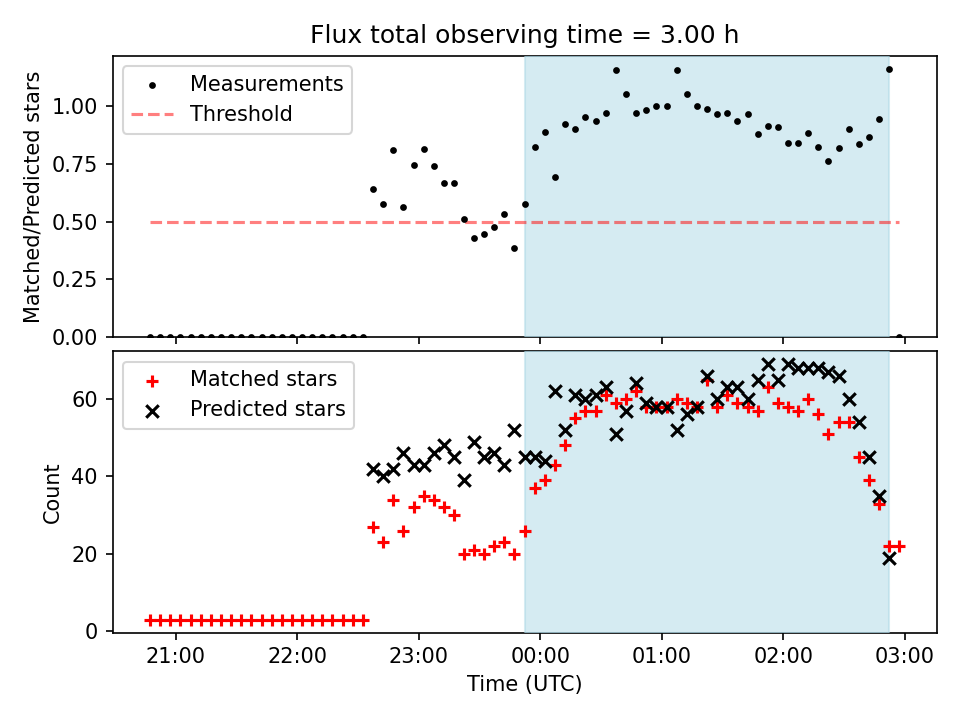 Flux total observing time = 3.00 h

Measurements
Threshold

Matched/Predicted stars

1.00
0.75
0.50
0.25
0.00

Matched stars
Predicted stars

Count

60
40
20
0

21:00
22:00
23:00
00:00
01:00
02:00
03:00

Time (UTC)